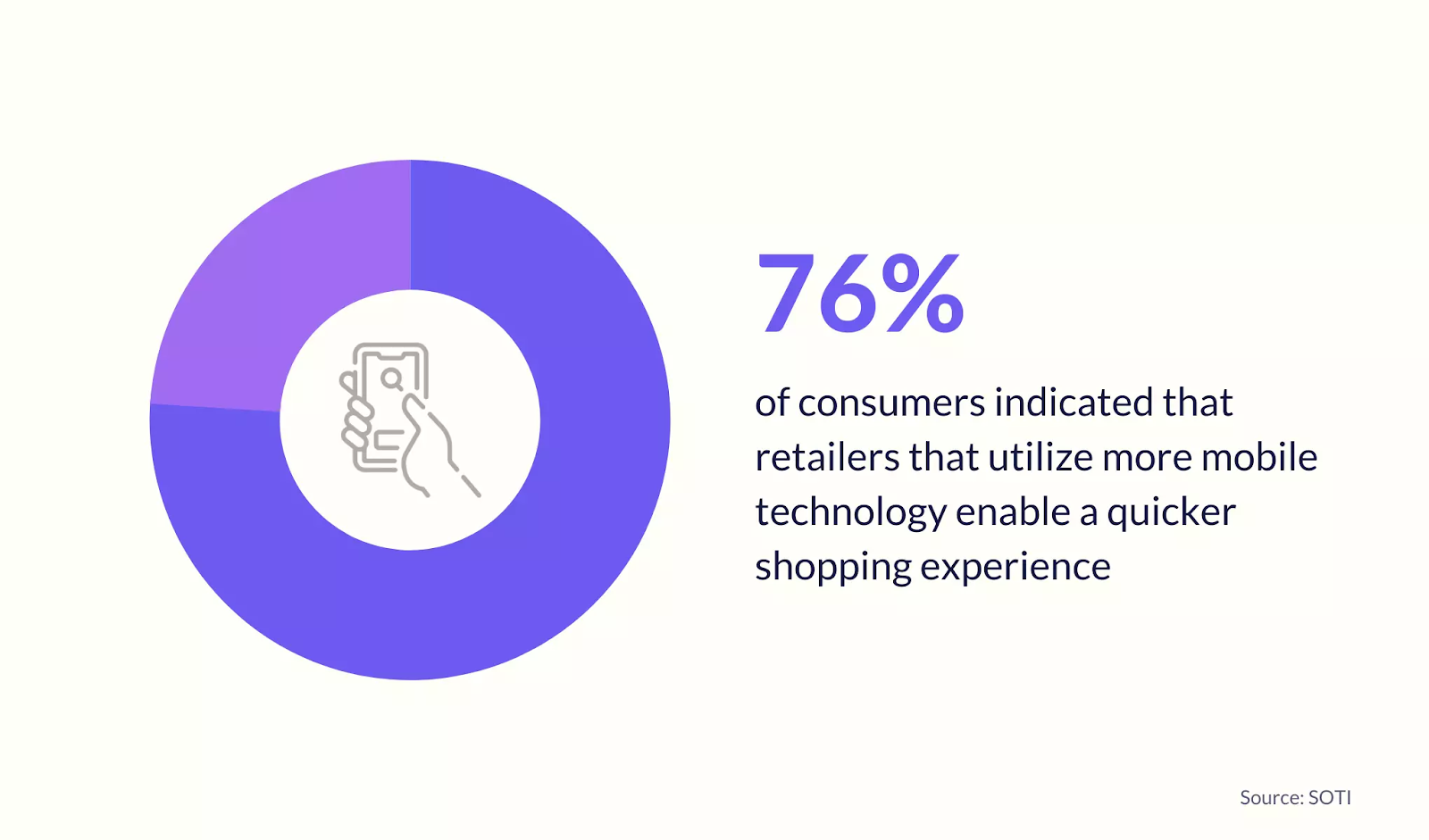 76%

of consumers indicated that retailers that utilize more mobile technology enable a quicker shopping experience

Source: SOTI